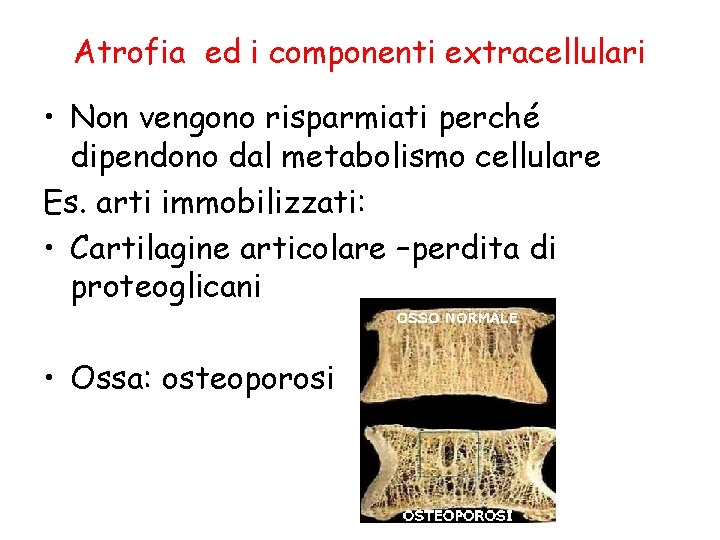 Atrofia ed i componenti extracellulari

• Non vengono risparmiati perché dipendono dal metabolismo cellulare

Es. arti immobilizzati:

• Cartilagine articolare –perdita di proteoglicani

• Ossa: osteoporosi

OSSO NORMALE

OSTEOPOROSI